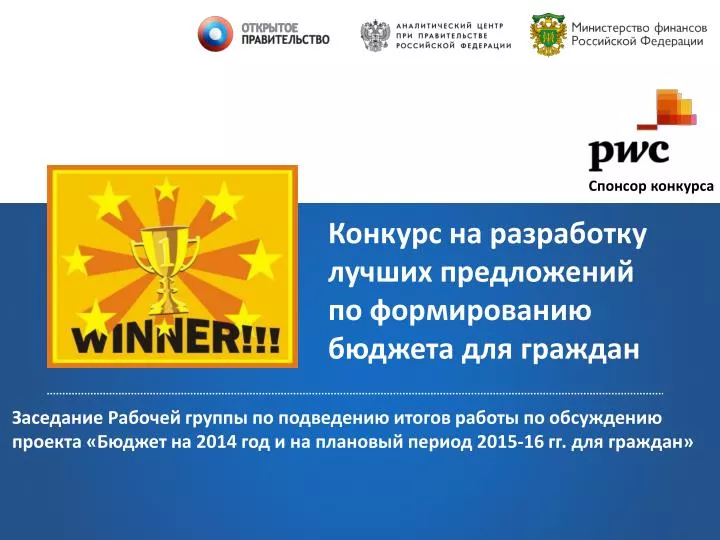 ОТКРЫТОЕ ПРАВИТЕЛЬСТВО

АНАЛИТИЧЕСКИЙ ЦЕНТР ПРИ ПРАВИТЕЛЬСТВЕ РОССИЙСКОЙ ФЕДЕРАЦИИ

Министерство финансов Российской Федерации

pwc
Спонсор конкурса

1
WINNER!!!

Конкурс на разработку лучших предложений по формированию бюджета для граждан

Заседание Рабочей группы по подведению итогов работы по обсуждению проекта «Бюджет на 2014 год и на плановый период 2015-16 гг. для граждан»